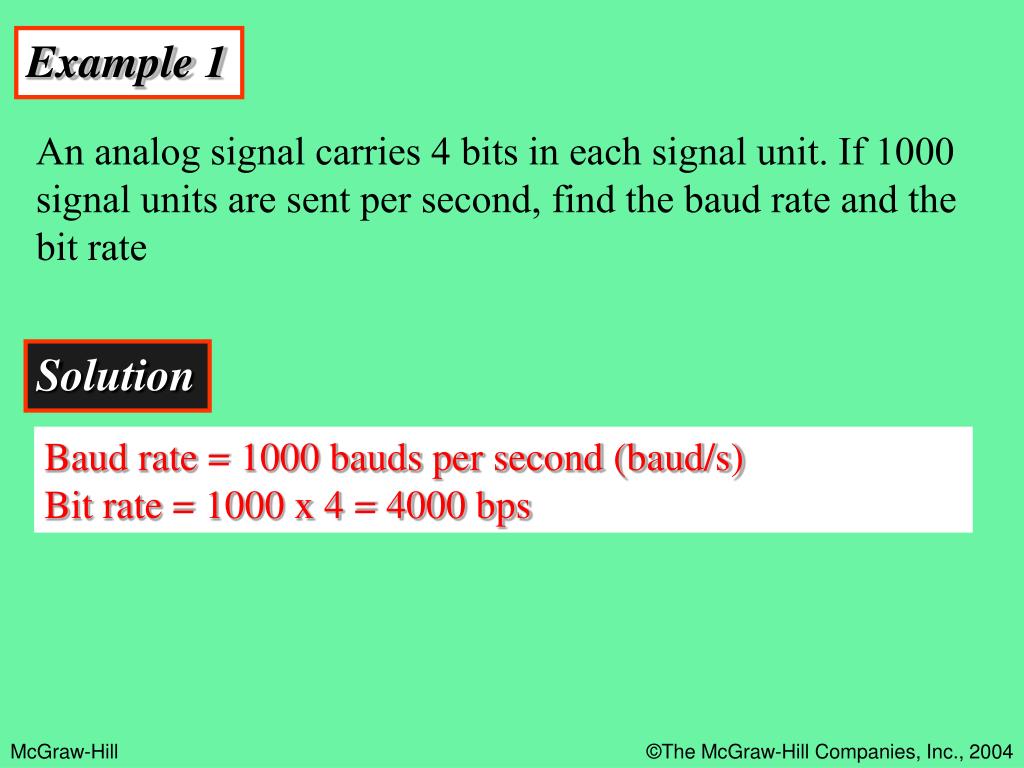 Example 1

An analog signal carries 4 bits in each signal unit. If 1000 signal units are sent per second, find the baud rate and the bit rate

Solution

Baud rate = 1000 bauds per second (baud/s)
Bit rate = 1000 x 4 = 4000 bps

McGraw-Hill

©The McGraw-Hill Companies, Inc., 2004